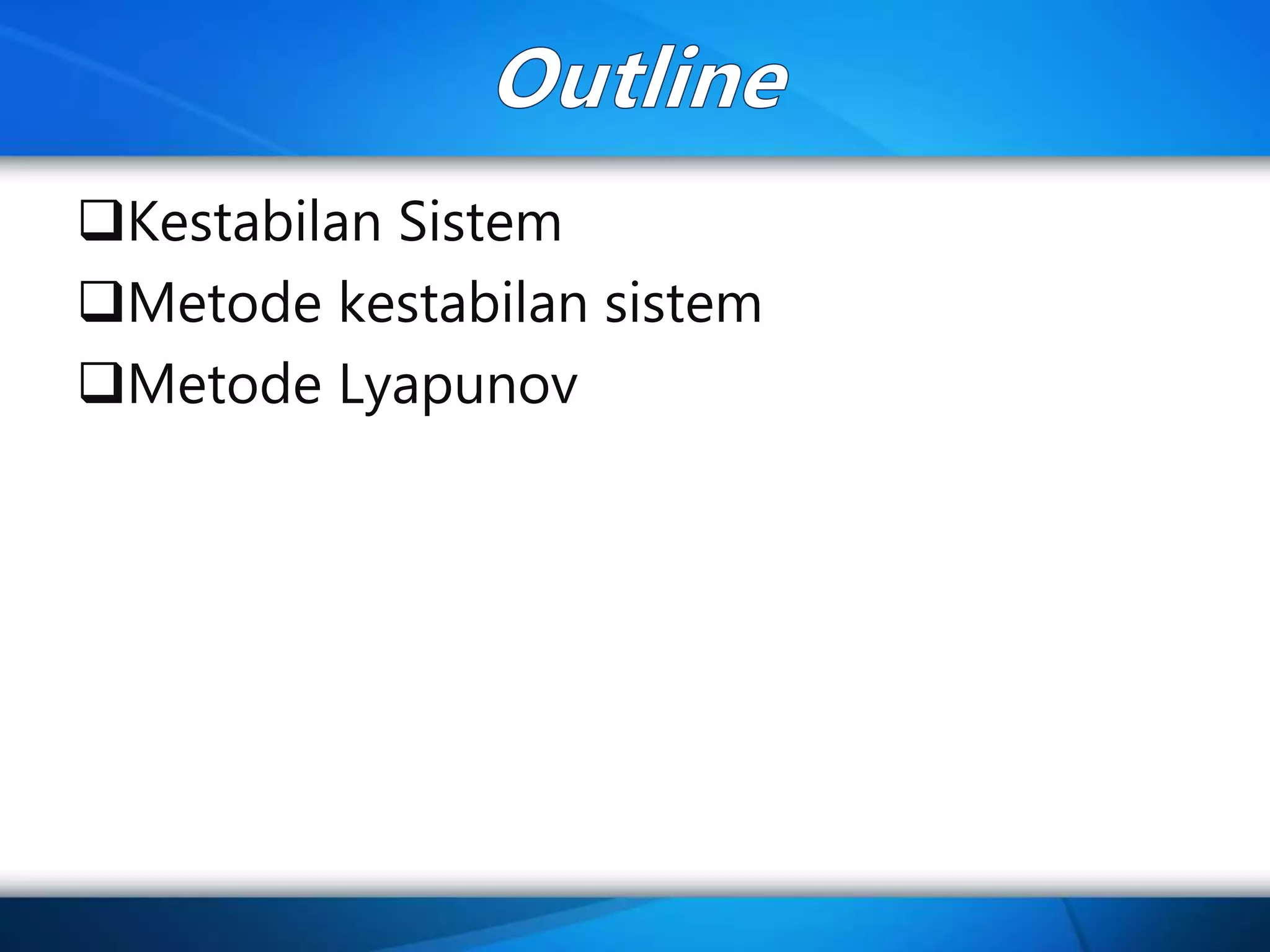 Outline

❑Kestabilan Sistem
❑Metode kestabilan sistem
❑Metode Lyapunov